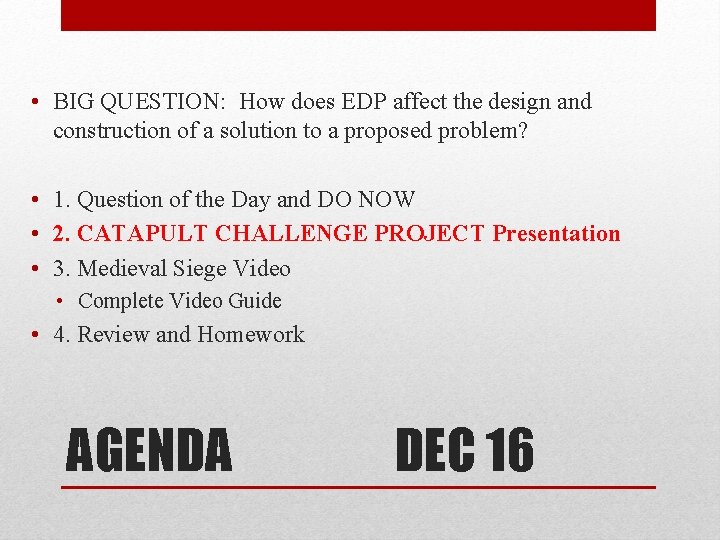 • BIG QUESTION: How does EDP affect the design and construction of a solution to a proposed problem?

• 1. Question of the Day and DO NOW
• 2. CATAPULT CHALLENGE PROJECT Presentation
• 3. Medieval Siege Video
  • Complete Video Guide
• 4. Review and Homework

AGENDA DEC 16